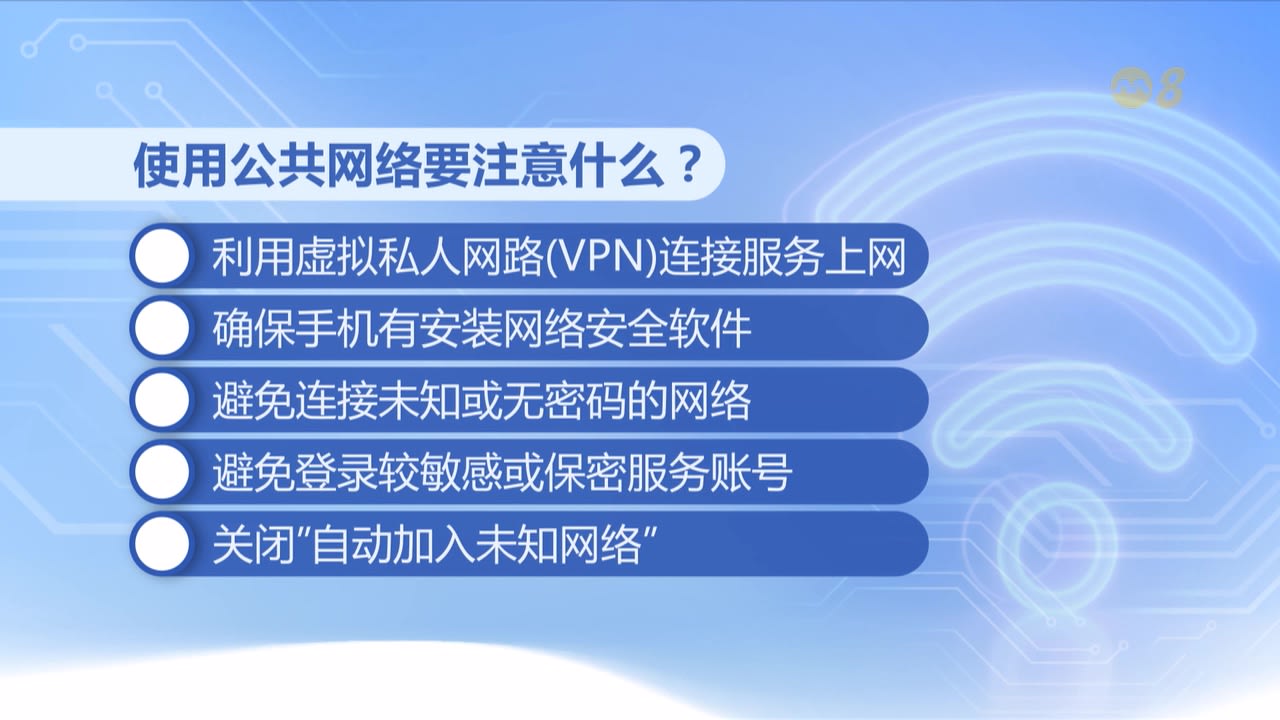 8

使用公共网络要注意什么？

利用虚拟私人网路(VPN)连接服务上网

确保手机有安装网络安全软件

避免连接未知或无密码的网络

避免登录较敏感或保密服务账号

关闭"自动加入未知网络"